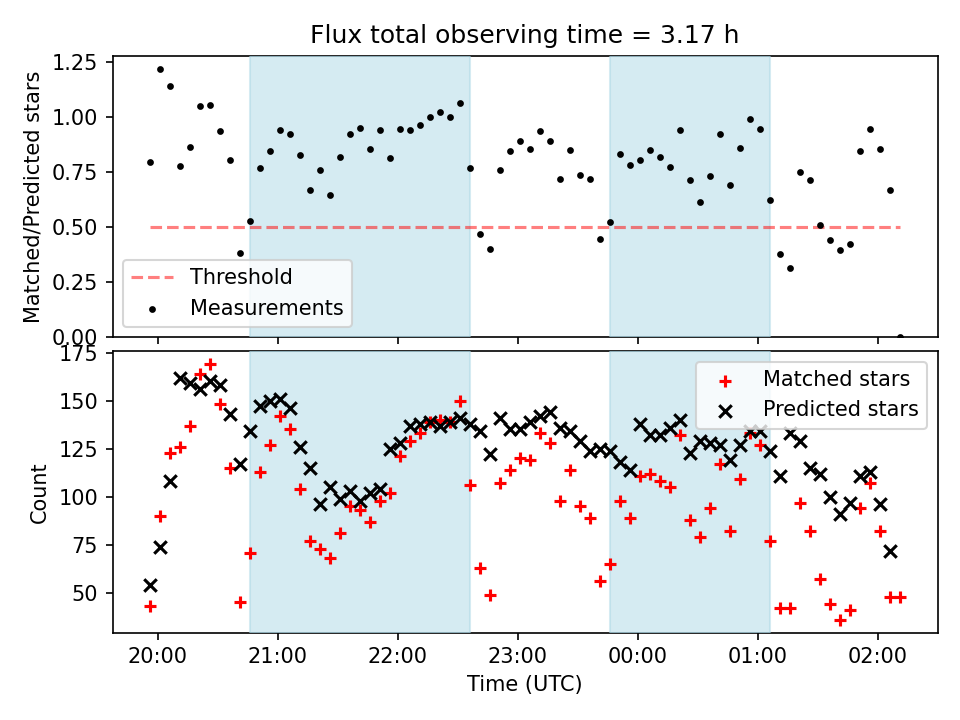 Flux total observing time = 3.17 h

Matched/Predicted stars

1.25
1.00
0.75
0.50
0.25
0.00

Threshold
Measurements

Count

175
150
125
100
75
50

Matched stars
Predicted stars

20:00
21:00
22:00
23:00
00:00
01:00
02:00

Time (UTC)